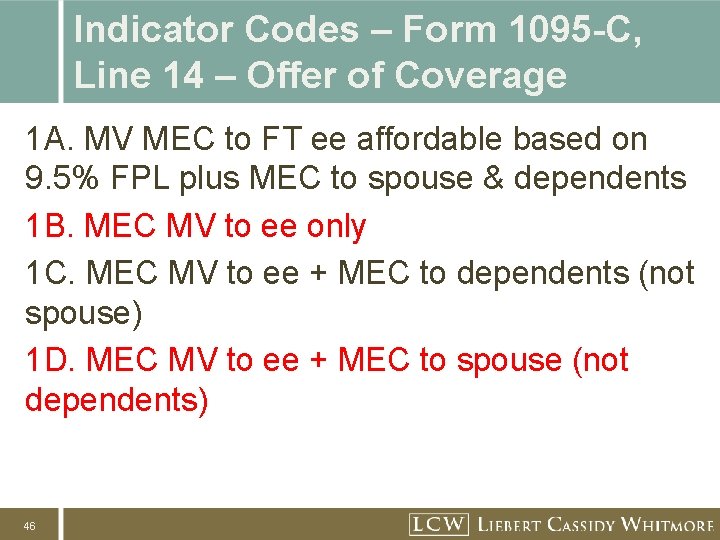 Indicator Codes – Form 1095-C, Line 14 – Offer of Coverage

1A. MV MEC to FT ee affordable based on 9.5% FPL plus MEC to spouse & dependents

1B. MEC MV to ee only

1C. MEC MV to ee + MEC to dependents (not spouse)

1D. MEC MV to ee + MEC to spouse (not dependents)

46

LCW LIEBERT CASSIDY WHITMORE